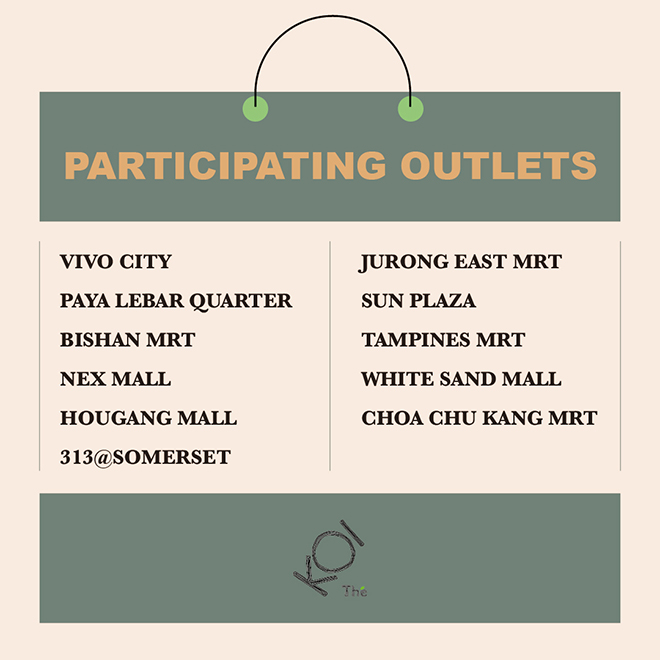 PARTICIPATING OUTLETS

VIVO CITY
PAYA LEBAR QUARTER
BISHAN MRT
NEX MALL
HOUGANG MALL
313@SOMERSET

JURONG EAST MRT
SUN PLAZA
TAMPINES MRT
WHITE SAND MALL
CHOA CHU KANG MRT

KOI
Thé